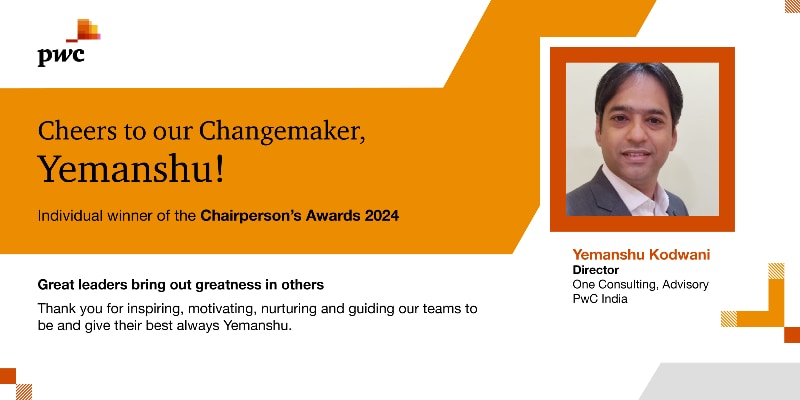 pwc

Cheers to our Changemaker,
Yemanshu!

Individual winner of the Chairperson's Awards 2024

Great leaders bring out greatness in others

Thank you for inspiring, motivating, nurturing and guiding our teams to be and give their best always Yemanshu.

Yemanshu Kodwani
Director
One Consulting, Advisory
PwC India